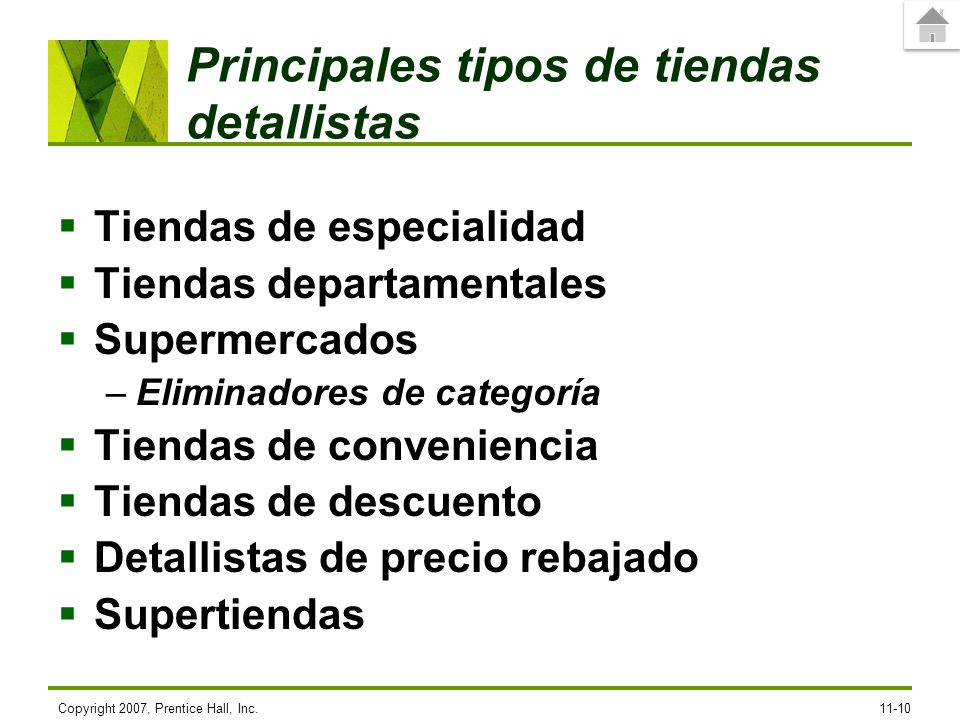 Principales tipos de tiendas detallistas

▪ Tiendas de especialidad
▪ Tiendas departamentales
▪ Supermercados
– Eliminadores de categoría
▪ Tiendas de conveniencia
▪ Tiendas de descuento
▪ Detallistas de precio rebajado
▪ Supertiendas

Copyright 2007, Prentice Hall, Inc.

11-10